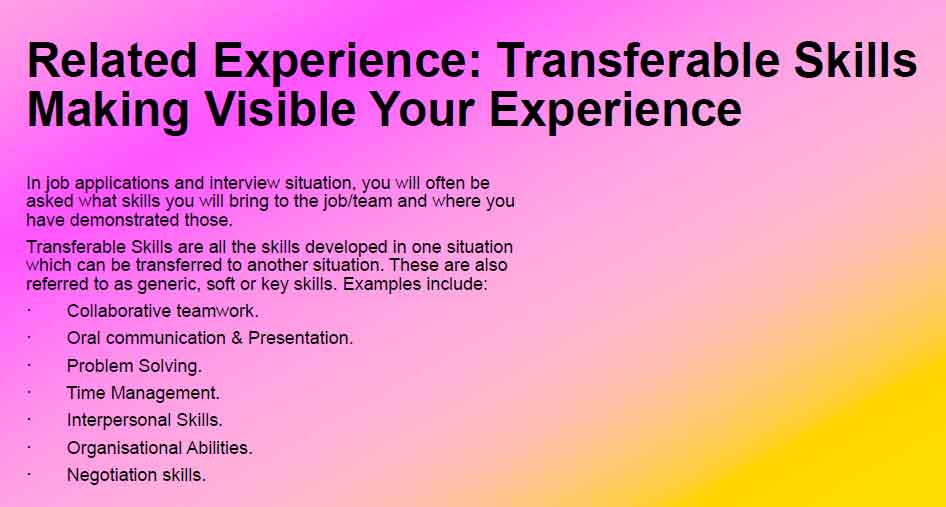 Related Experience: Transferable Skills Making Visible Your Experience

In job applications and interview situation, you will often be asked what skills you will bring to the job/team and where you have demonstrated those.

Transferable Skills are all the skills developed in one situation which can be transferred to another situation. These are also referred to as generic, soft or key skills. Examples include:

· Collaborative teamwork.
· Oral communication & Presentation.
· Problem Solving.
· Time Management.
· Interpersonal Skills.
· Organisational Abilities.
· Negotiation skills.